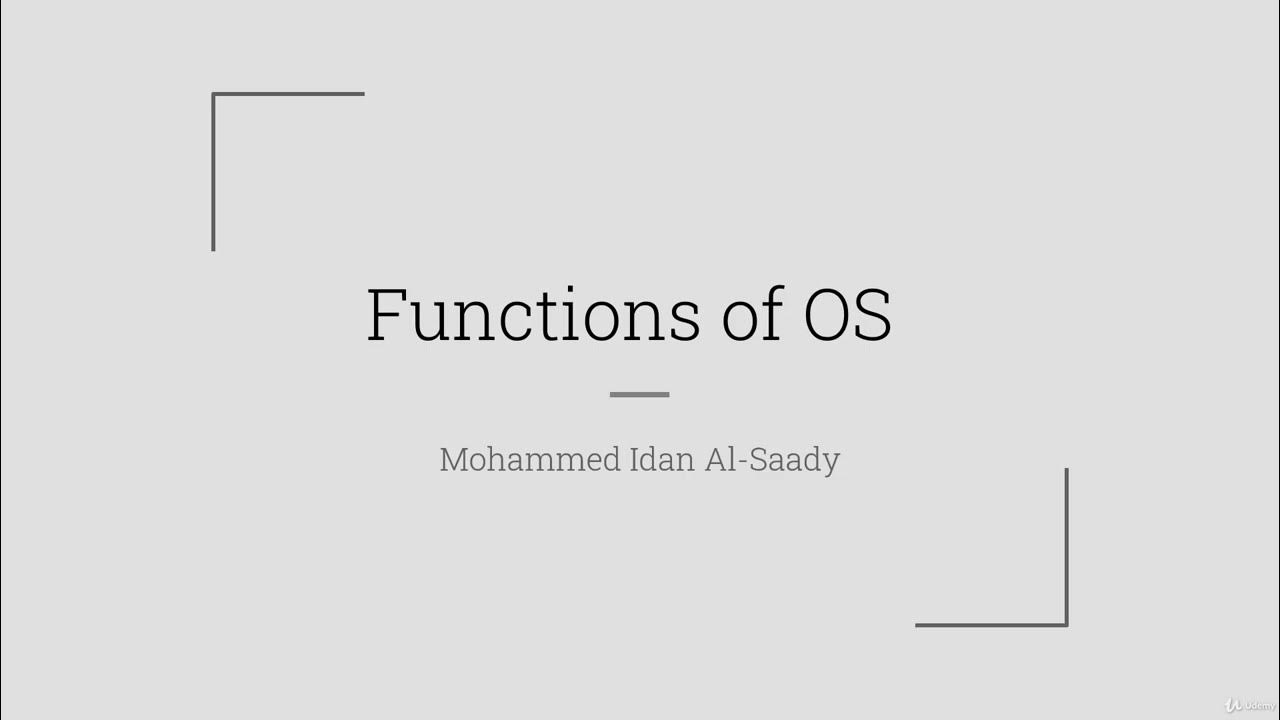 Functions of OS

Mohammed Idan Al-Saady

Udemy